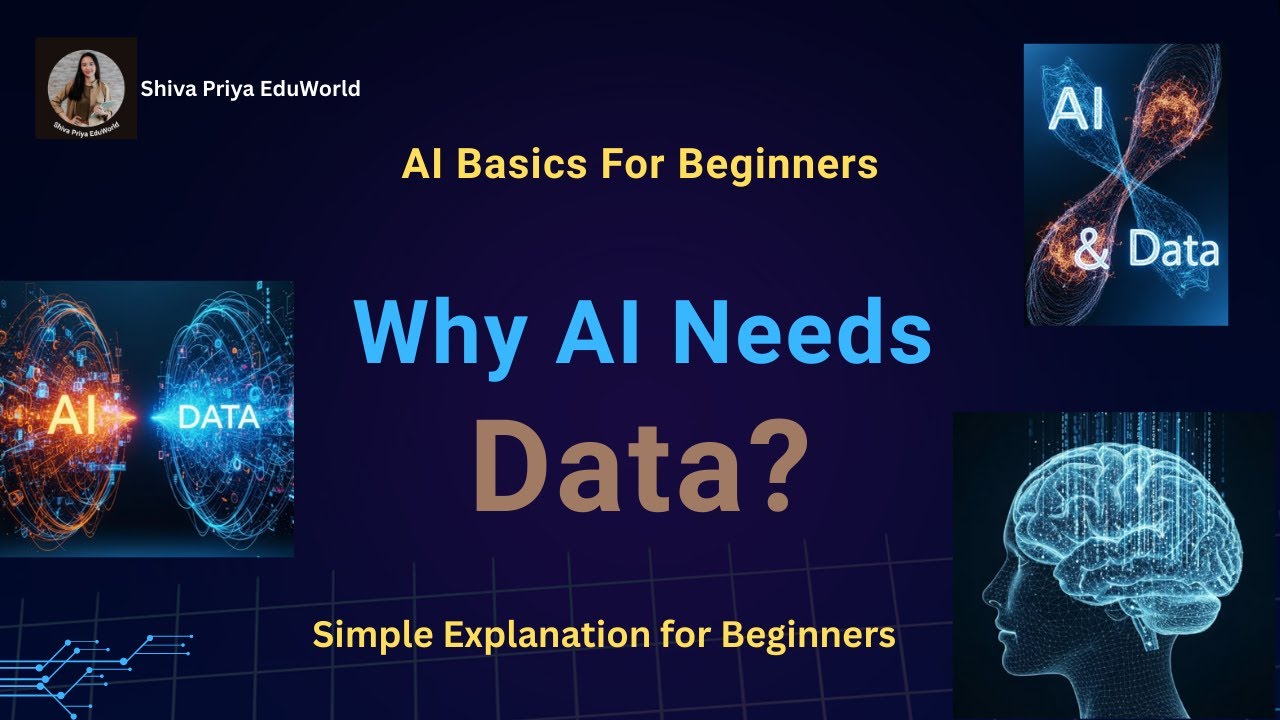 Shiva Priya EduWorld

Shiva Priya EduWorld

AI Basics For Beginners

AI & Data

AI DATA

Why AI Needs Data?

Simple Explanation for Beginners